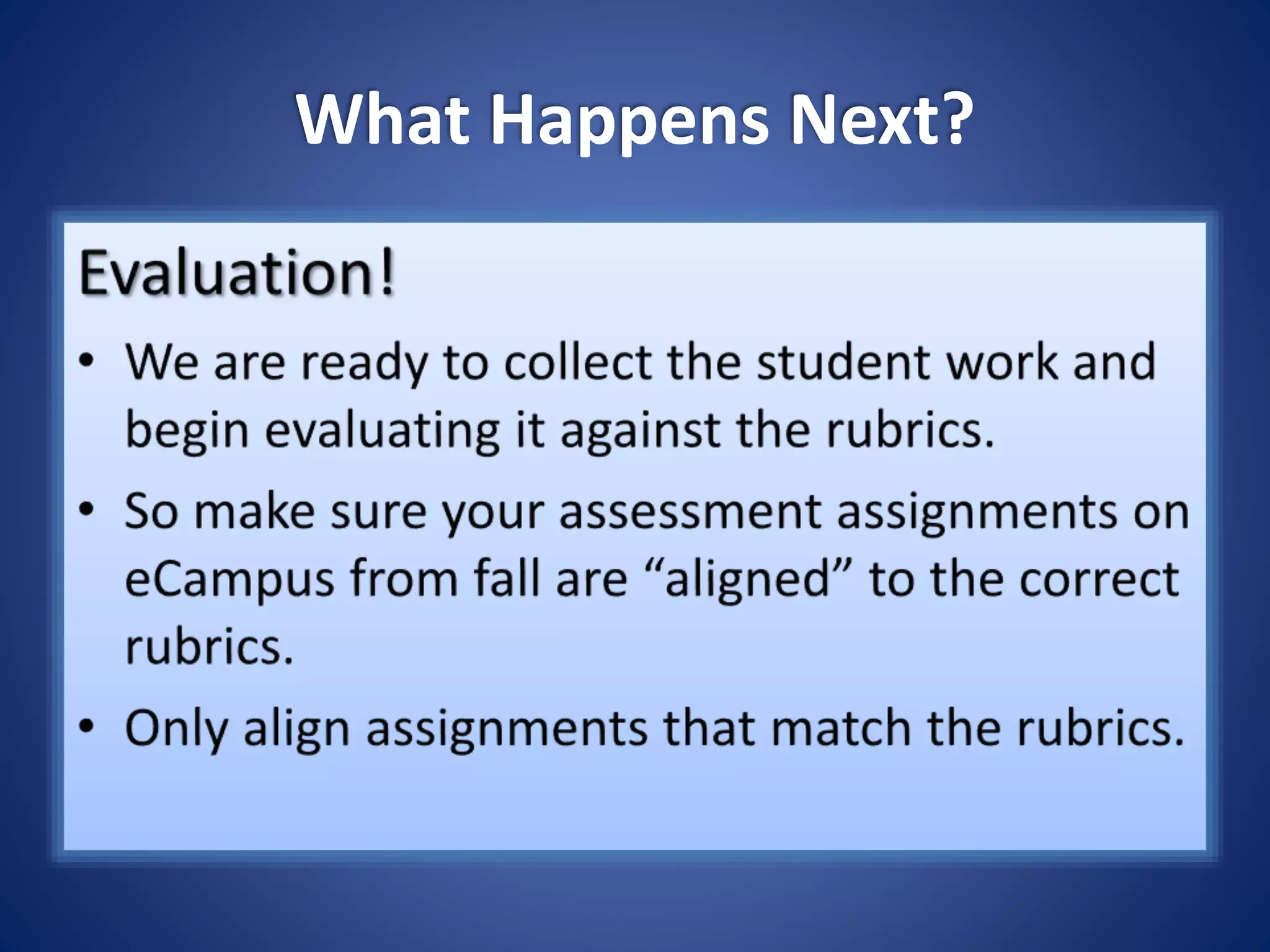 What Happens Next?

Evaluation!

• We are ready to collect the student work and begin evaluating it against the rubrics.
• So make sure your assessment assignments on eCampus from fall are “aligned” to the correct rubrics.
• Only align assignments that match the rubrics.